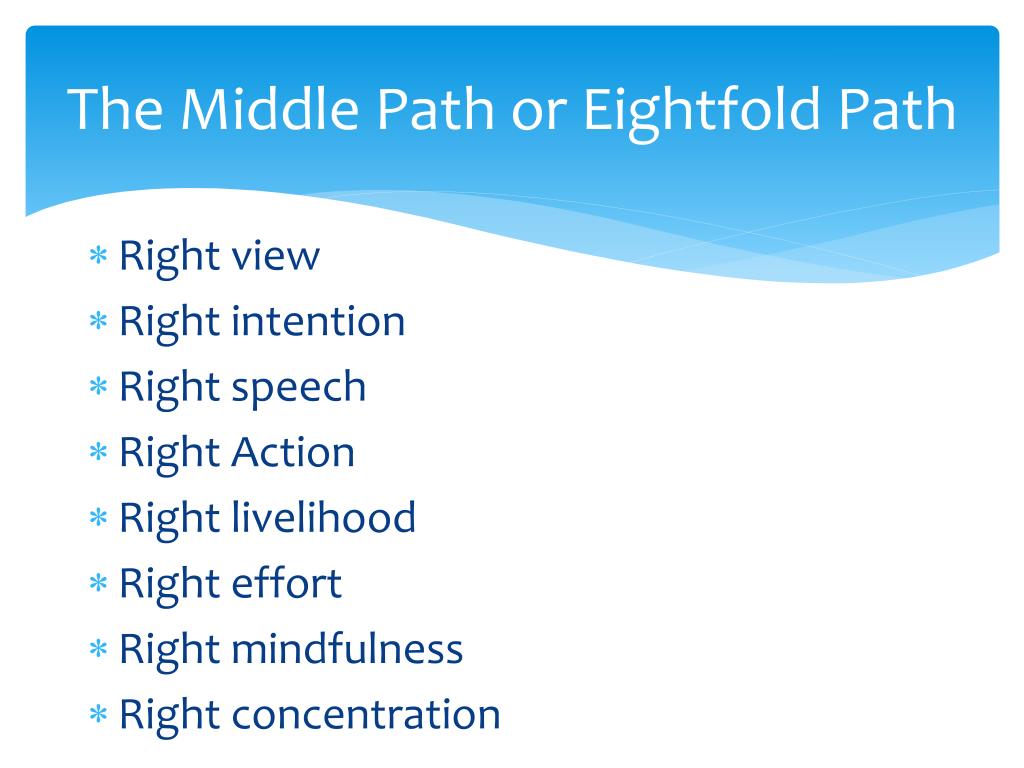 The Middle Path or Eightfold Path

* Right view
* Right intention
* Right speech
* Right Action
* Right livelihood
* Right effort
* Right mindfulness
* Right concentration